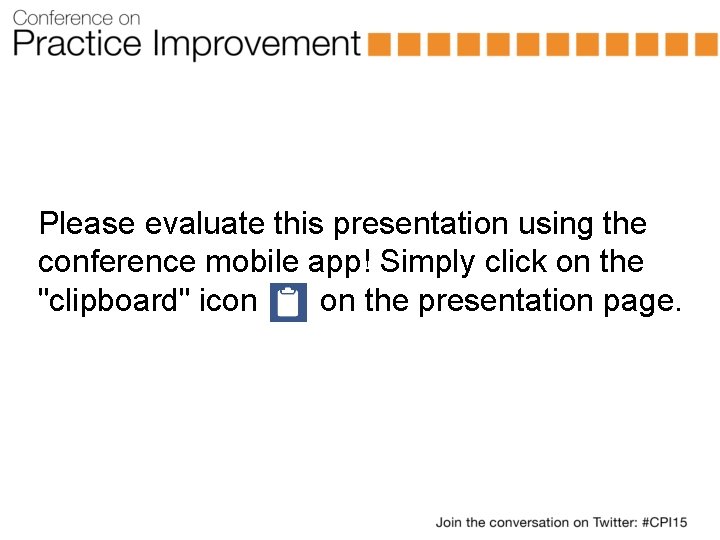 Conference on
Practice Improvement

Please evaluate this presentation using the conference mobile app! Simply click on the "clipboard" icon on the presentation page.

Join the conversation on Twitter: #CPI15